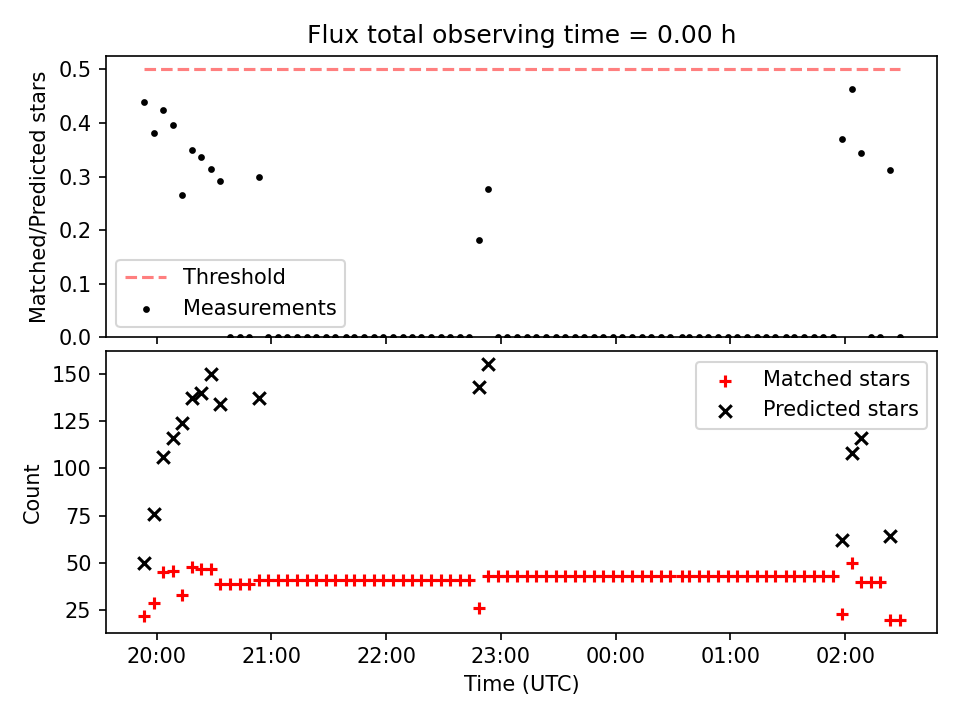 Flux total observing time = 0.00 h

Matched/Predicted stars

0.5
0.4
0.3
0.2
0.1
0.0

Threshold
Measurements

Count

150
125
100
75
50
25

Matched stars
Predicted stars

20:00
21:00
22:00
23:00
00:00
01:00
02:00

Time (UTC)